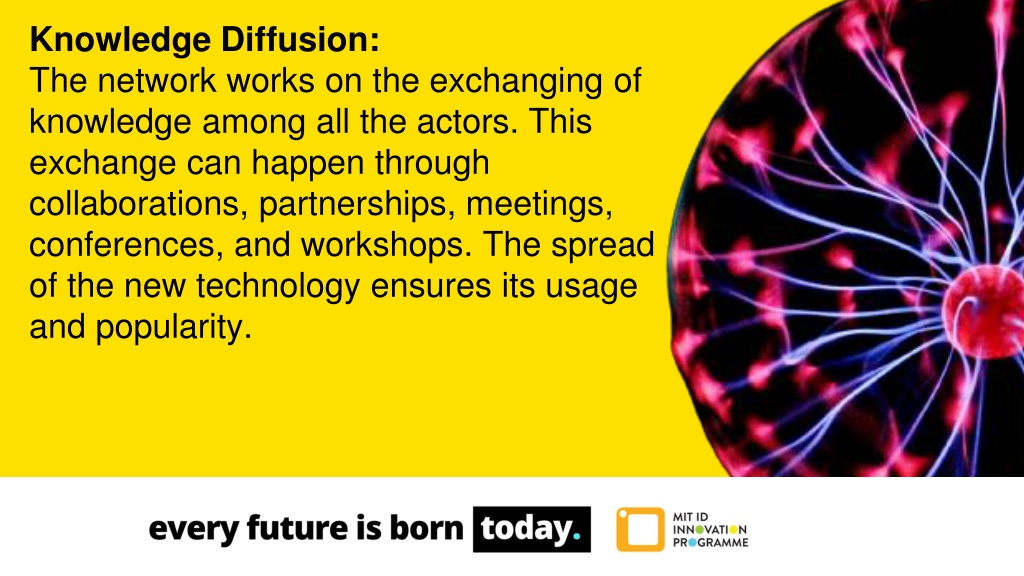 **Knowledge Diffusion:**
The network works on the exchanging of knowledge among all the actors. This exchange can happen through collaborations, partnerships, meetings, conferences, and workshops. The spread of the new technology ensures its usage and popularity.

every future is born today.

MIT ID INNOVATION PROGRAMME